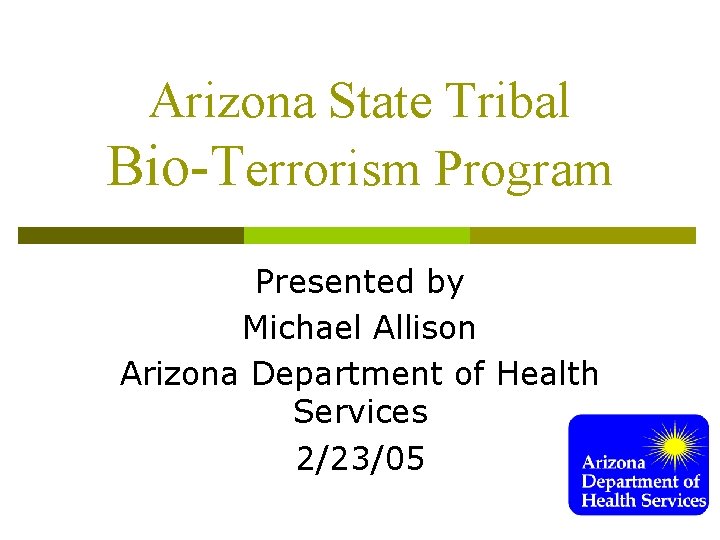 Arizona State Tribal
Bio-Terrorism Program

Presented by
Michael Allison
Arizona Department of Health Services
2/23/05

Arizona
Department of
Health Services